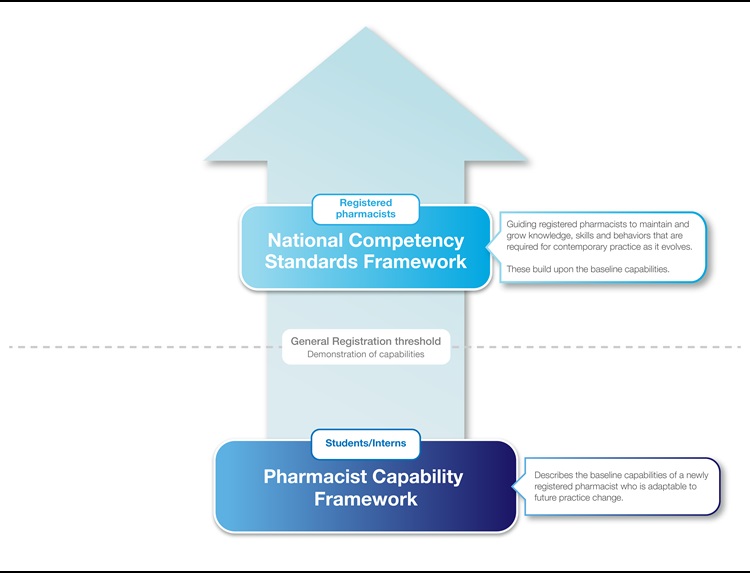 Registered pharmacists

National Competency Standards Framework

Guiding registered pharmacists to maintain and grow knowledge, skills and behaviors that are required for contemporary practice as it evolves.

These build upon the baseline capabilities.

General Registration threshold
Demonstration of capabilities

Students/Interns

Pharmacist Capability Framework

Describes the baseline capabilities of a newly registered pharmacist who is adaptable to future practice change.